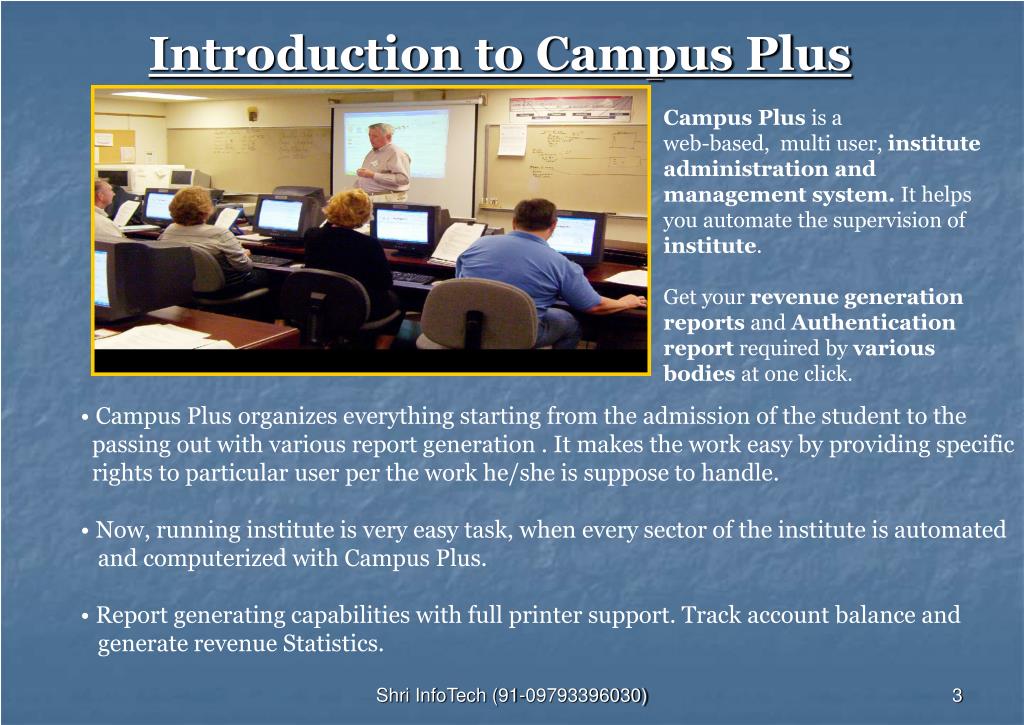 Introduction to Campus Plus

Campus Plus is a web-based, multi user, institute administration and management system. It helps you automate the supervision of institute.

Get your revenue generation reports and Authentication report required by various bodies at one click.

• Campus Plus organizes everything starting from the admission of the student to the passing out with various report generation . It makes the work easy by providing specific rights to particular user per the work he/she is suppose to handle.

• Now, running institute is very easy task, when every sector of the institute is automated and computerized with Campus Plus.

• Report generating capabilities with full printer support. Track account balance and generate revenue Statistics.

Shri InfoTech (91-09793396030)

3